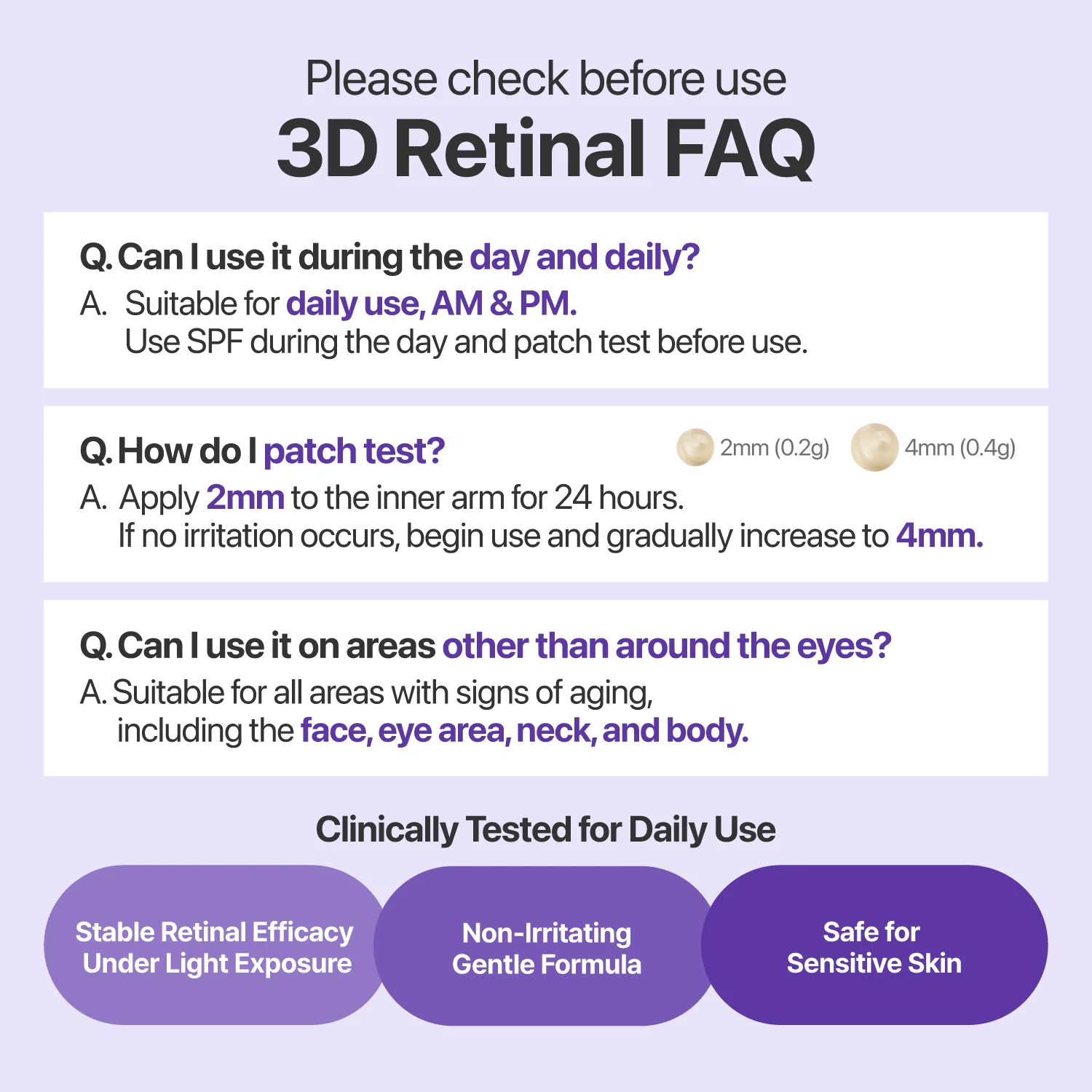 Please check before use
3D Retinal FAQ

Q. Can I use it during the day and daily?
A. Suitable for daily use, AM & PM.
Use SPF during the day and patch test before use.

Q. How do I patch test?
2mm (0.2g) 4mm (0.4g)
A. Apply 2mm to the inner arm for 24 hours.
If no irritation occurs, begin use and gradually increase to 4mm.

Q. Can I use it on areas other than around the eyes?
A. Suitable for all areas with signs of aging, including the face, eye area, neck, and body.

Clinically Tested for Daily Use

Stable Retinal Efficacy Under Light Exposure

Non-Irritating Gentle Formula

Safe for Sensitive Skin